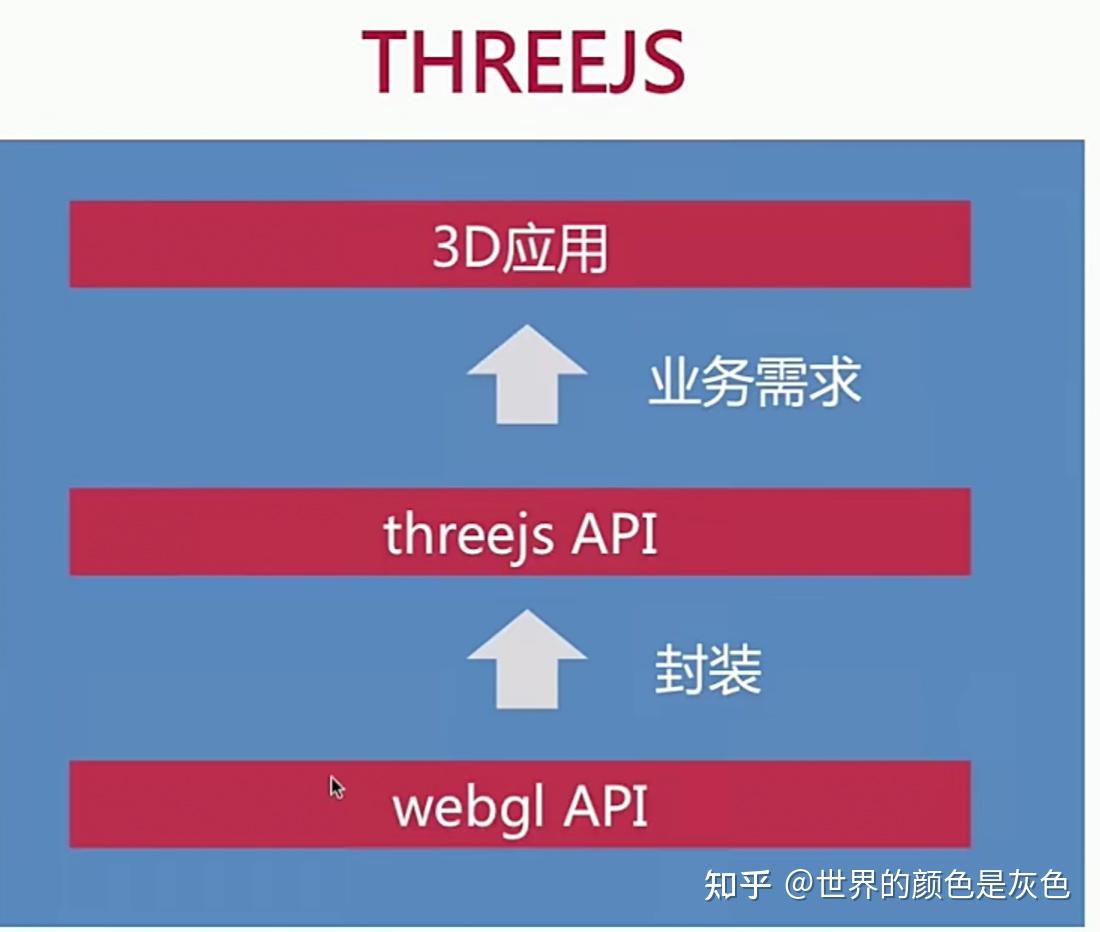 THREEJS

3D应用

业务需求

threejs API

封装

webgl API

知乎 @世界的颜色是灰色